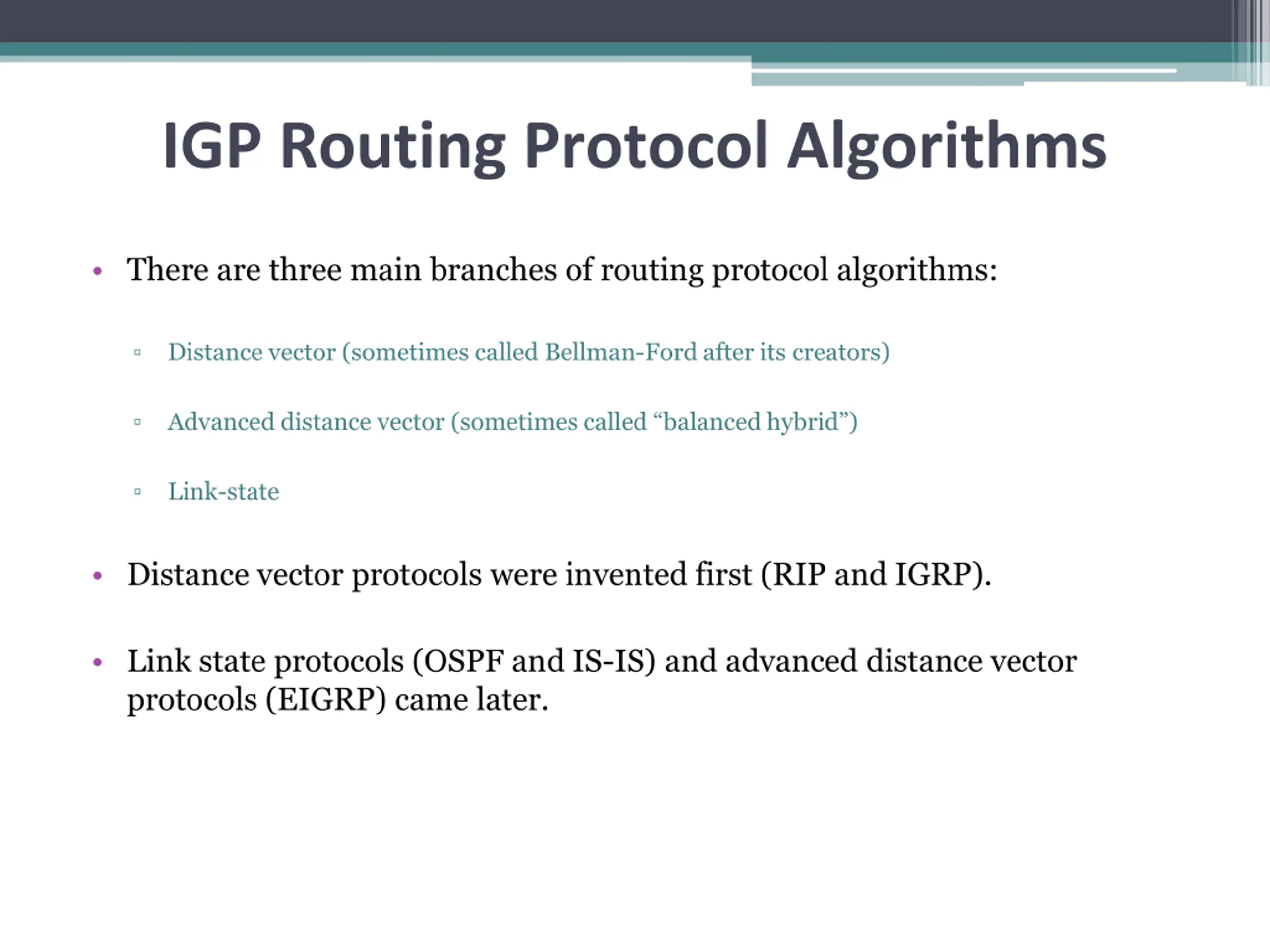 IGP Routing Protocol Algorithms

• There are three main branches of routing protocol algorithms:

▫ Distance vector (sometimes called Bellman-Ford after its creators)

▫ Advanced distance vector (sometimes called “balanced hybrid”)

▫ Link-state

• Distance vector protocols were invented first (RIP and IGRP).

• Link state protocols (OSPF and IS-IS) and advanced distance vector protocols (EIGRP) came later.